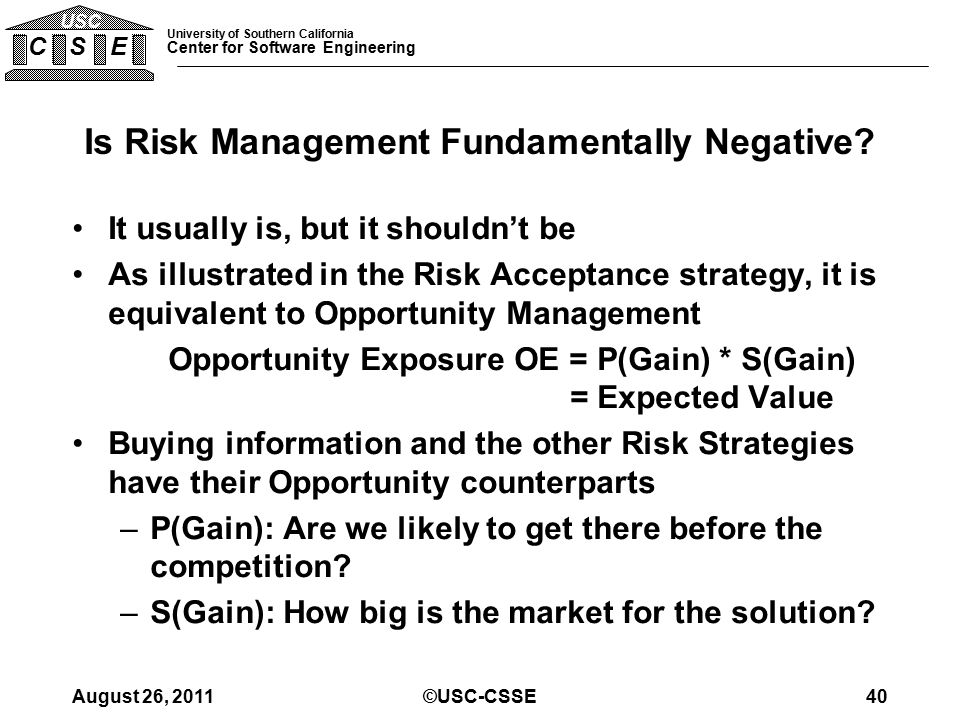 USC
C S E

University of Southern California
Center for Software Engineering

Is Risk Management Fundamentally Negative?

• It usually is, but it shouldn't be
• As illustrated in the Risk Acceptance strategy, it is equivalent to Opportunity Management

Opportunity Exposure OE = P(Gain) * S(Gain)
= Expected Value

• Buying information and the other Risk Strategies have their Opportunity counterparts
– P(Gain): Are we likely to get there before the competition?
– S(Gain): How big is the market for the solution?

August 26, 2011 ©USC-CSSE 40